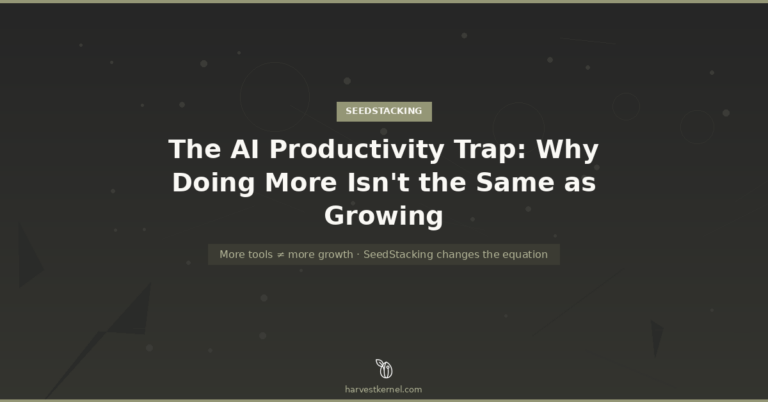 SEEDSTACKING

The AI Productivity Trap: Why Doing More Isn't the Same as Growing

More tools ≠ more growth · SeedStacking changes the equation

harvestkernel.com